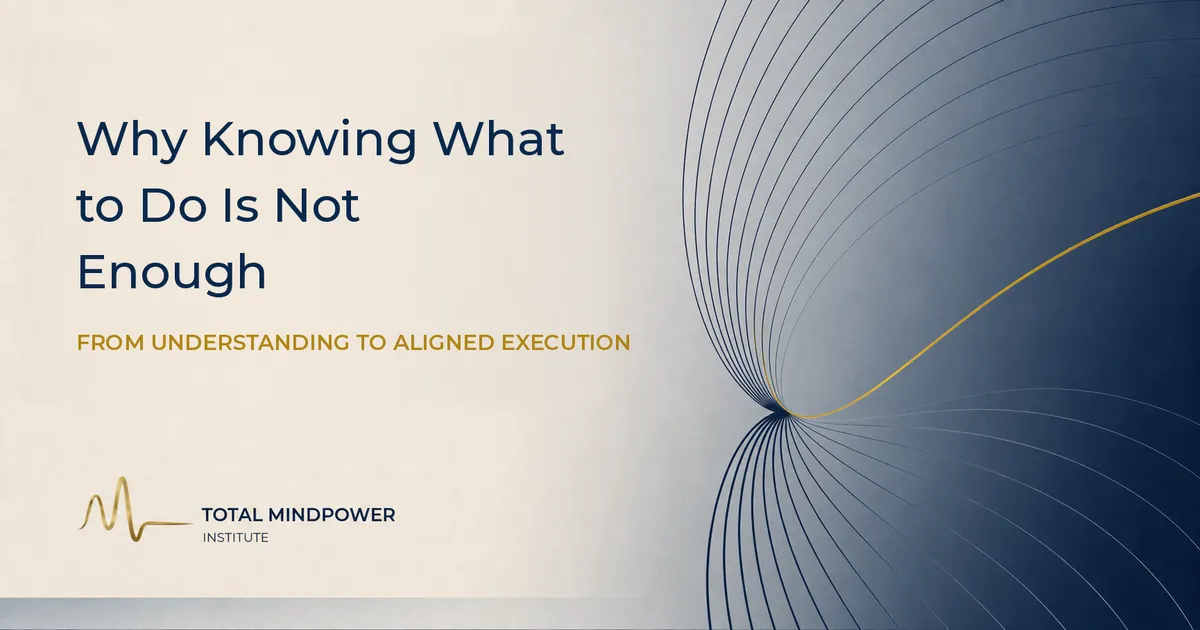 Why Knowing What to Do Is Not Enough

FROM UNDERSTANDING TO ALIGNED EXECUTION

TOTAL MINDPOWER
INSTITUTE